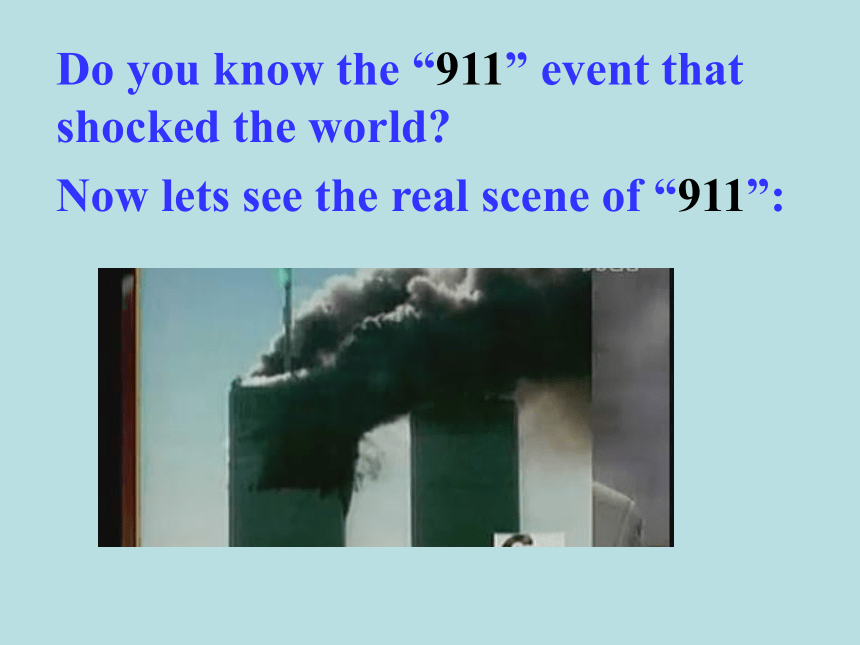 Do you know the “911” event that shocked the world?

Now lets see the real scene of “911”: